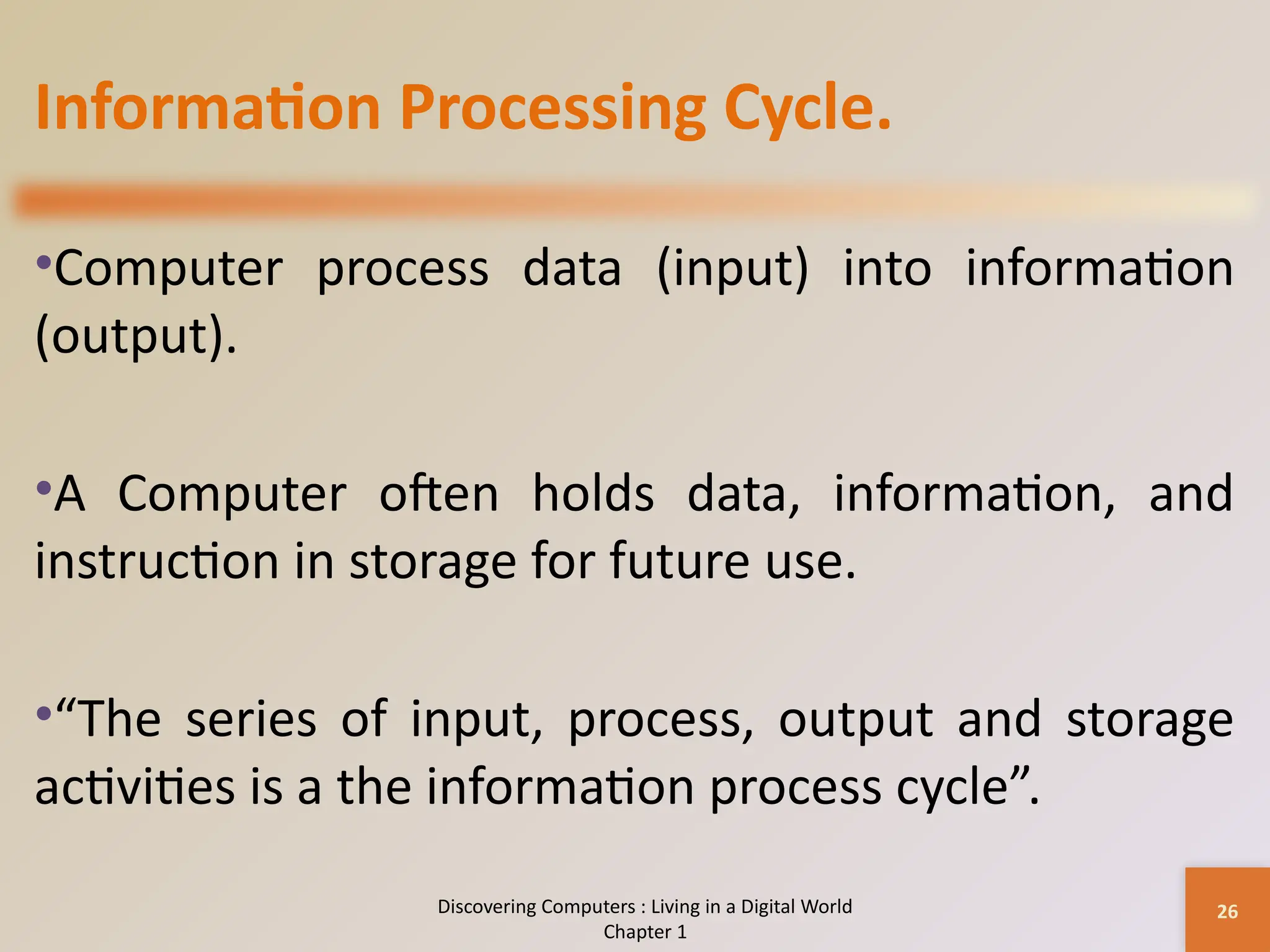 Information Processing Cycle.

•Computer process data (input) into information (output).

•A Computer often holds data, information, and instruction in storage for future use.

•“The series of input, process, output and storage activities is a the information process cycle”.

Discovering Computers : Living in a Digital World
Chapter 1

26